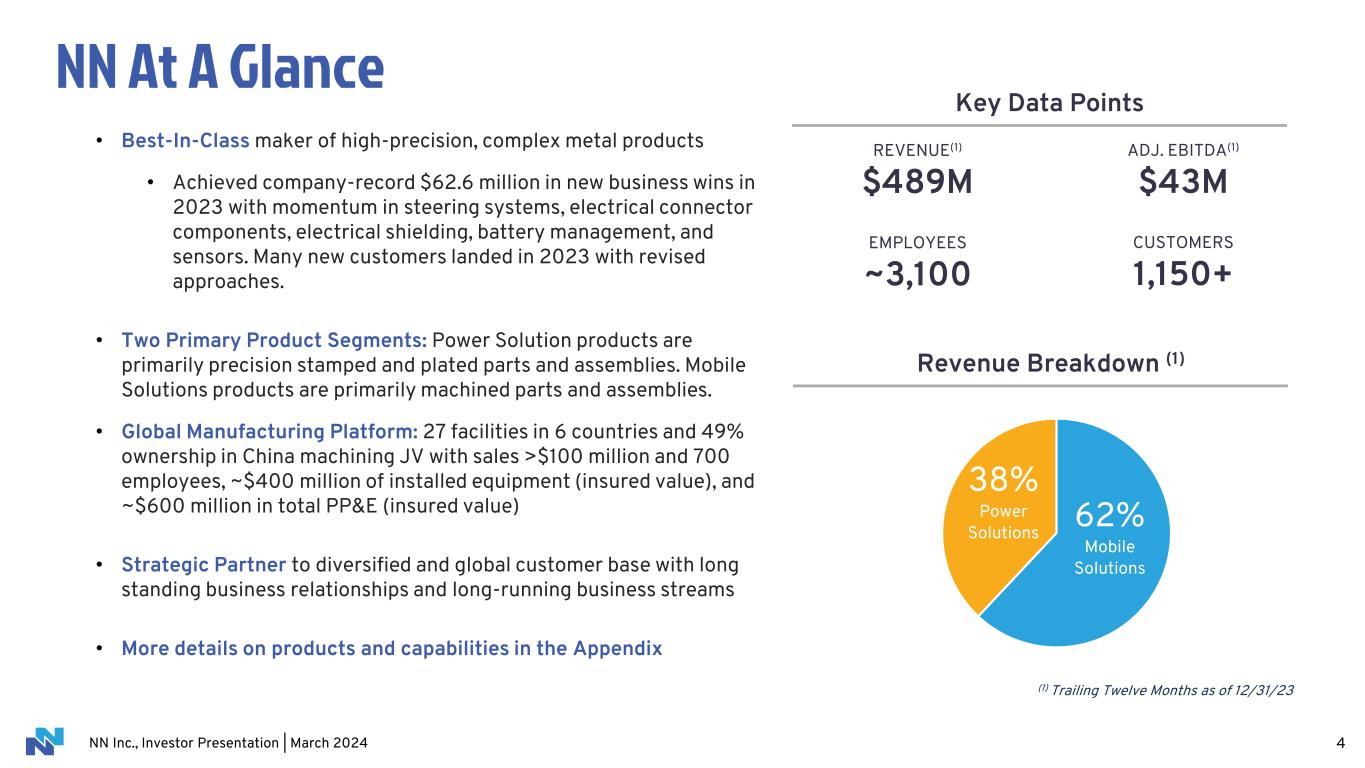 NN At A Glance

• Best-In-Class maker of high-precision, complex metal products

• Achieved company-record \$62.6 million in new business wins in 2023 with momentum in steering systems, electrical connector components, electrical shielding, battery management, and sensors. Many new customers landed in 2023 with revised approaches.

• Two Primary Product Segments: Power Solution products are primarily precision stamped and plated parts and assemblies. Mobile Solutions products are primarily machined parts and assemblies.

• Global Manufacturing Platform: 27 facilities in 6 countries and 49% ownership in China machining JV with sales >\$100 million and 700 employees, ~\$400 million of installed equipment (insured value), and ~\$600 million in total PP&E (insured value)

• Strategic Partner to diversified and global customer base with long standing business relationships and long-running business streams

• More details on products and capabilities in the Appendix

Key Data Points

REVENUE$^{(1)}$
\$489M

ADJ. EBITDA$^{(1)}$
\$43M

EMPLOYEES
~3,100

CUSTOMERS
1,150+

Revenue Breakdown $^{(1)}$

38%
Power Solutions

62%
Mobile Solutions

$^{(1)}$ Trailing Twelve Months as of 12/31/23

NN Inc., Investor Presentation | March 2024

4